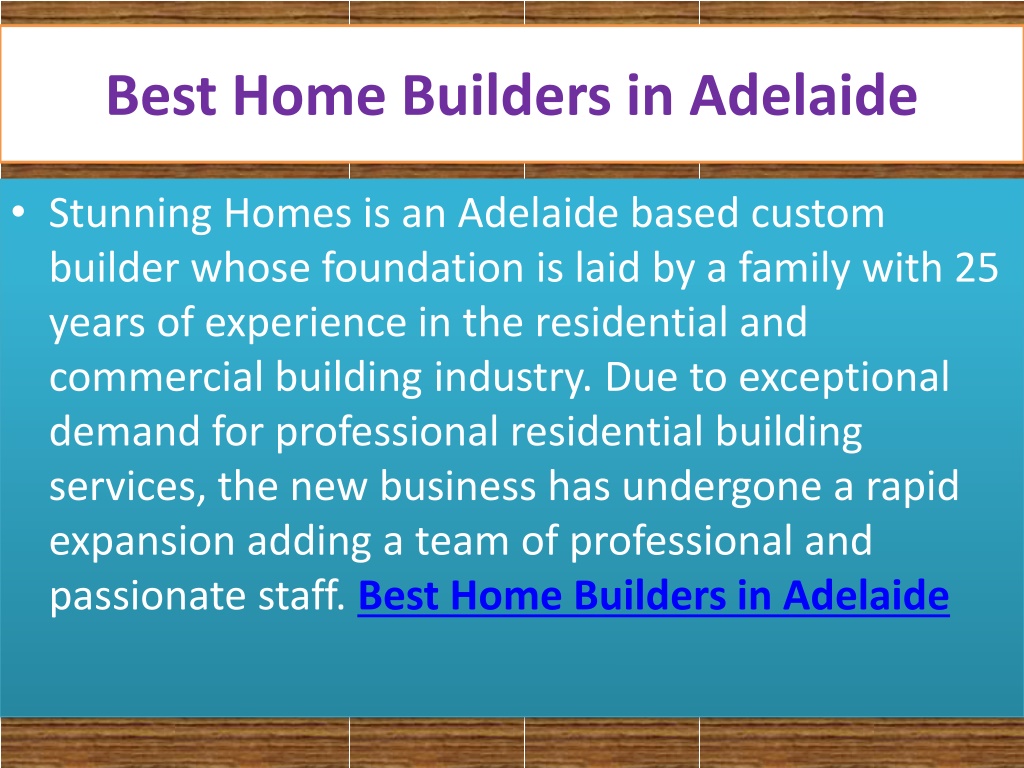 Best Home Builders in Adelaide

• Stunning Homes is an Adelaide based custom builder whose foundation is laid by a family with 25 years of experience in the residential and commercial building industry. Due to exceptional demand for professional residential building services, the new business has undergone a rapid expansion adding a team of professional and passionate staff. Best Home Builders in Adelaide